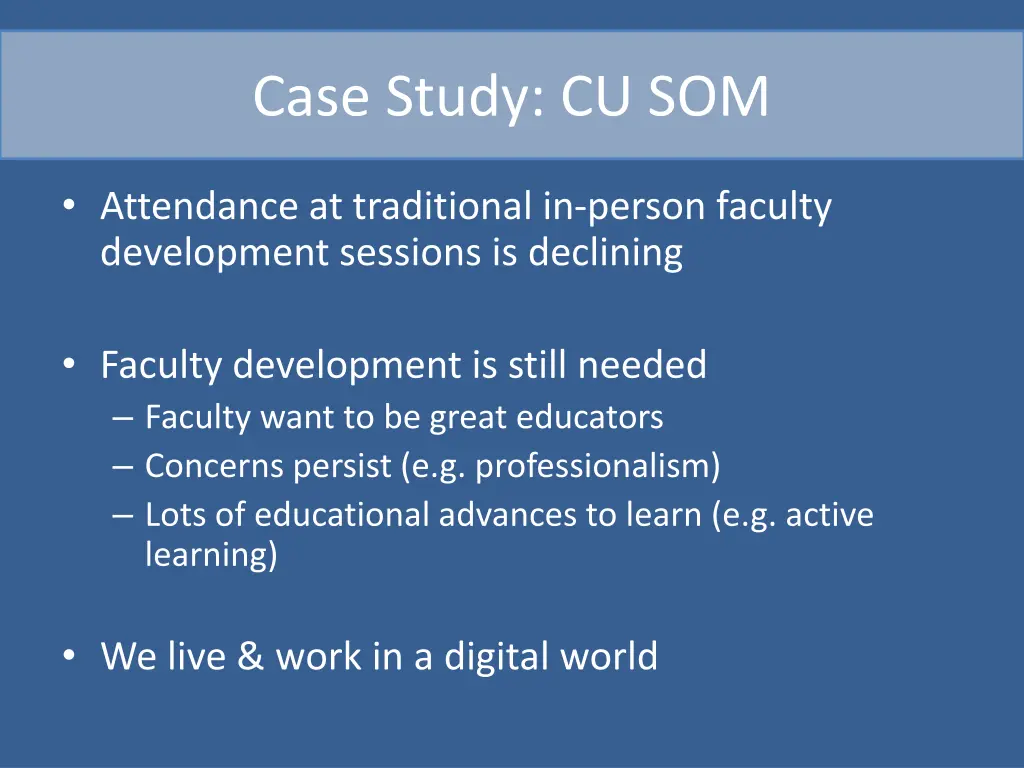 Case Study: CU SOM

• Attendance at traditional in-person faculty development sessions is declining

• Faculty development is still needed
– Faculty want to be great educators
– Concerns persist (e.g. professionalism)
– Lots of educational advances to learn (e.g. active learning)

• We live & work in a digital world